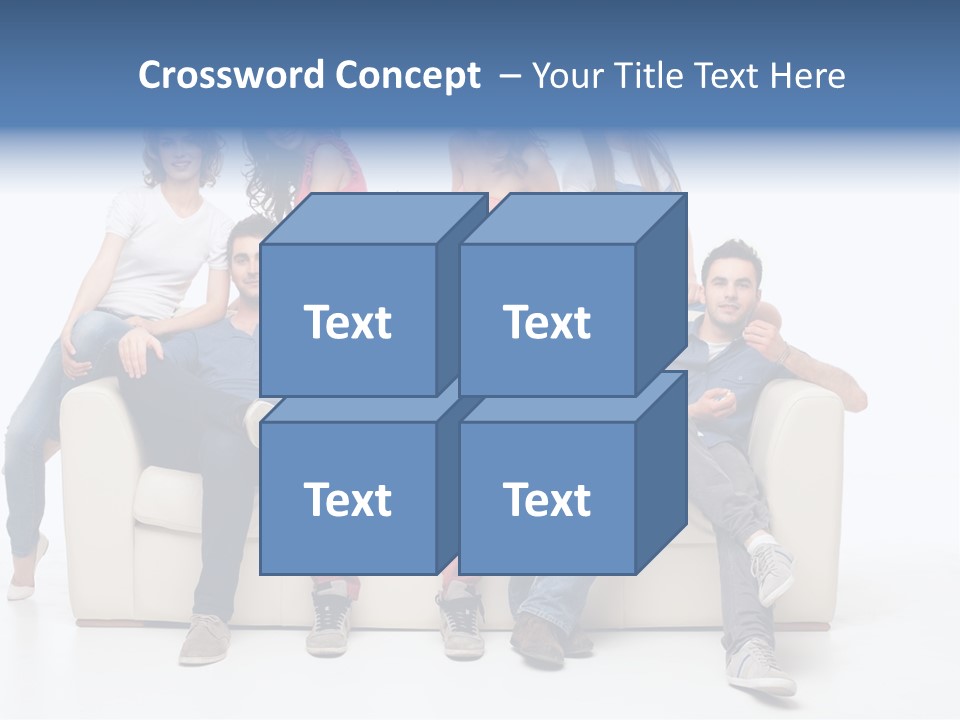 Crossword Concept – Your Title Text Here

Text

Text

Text

Text